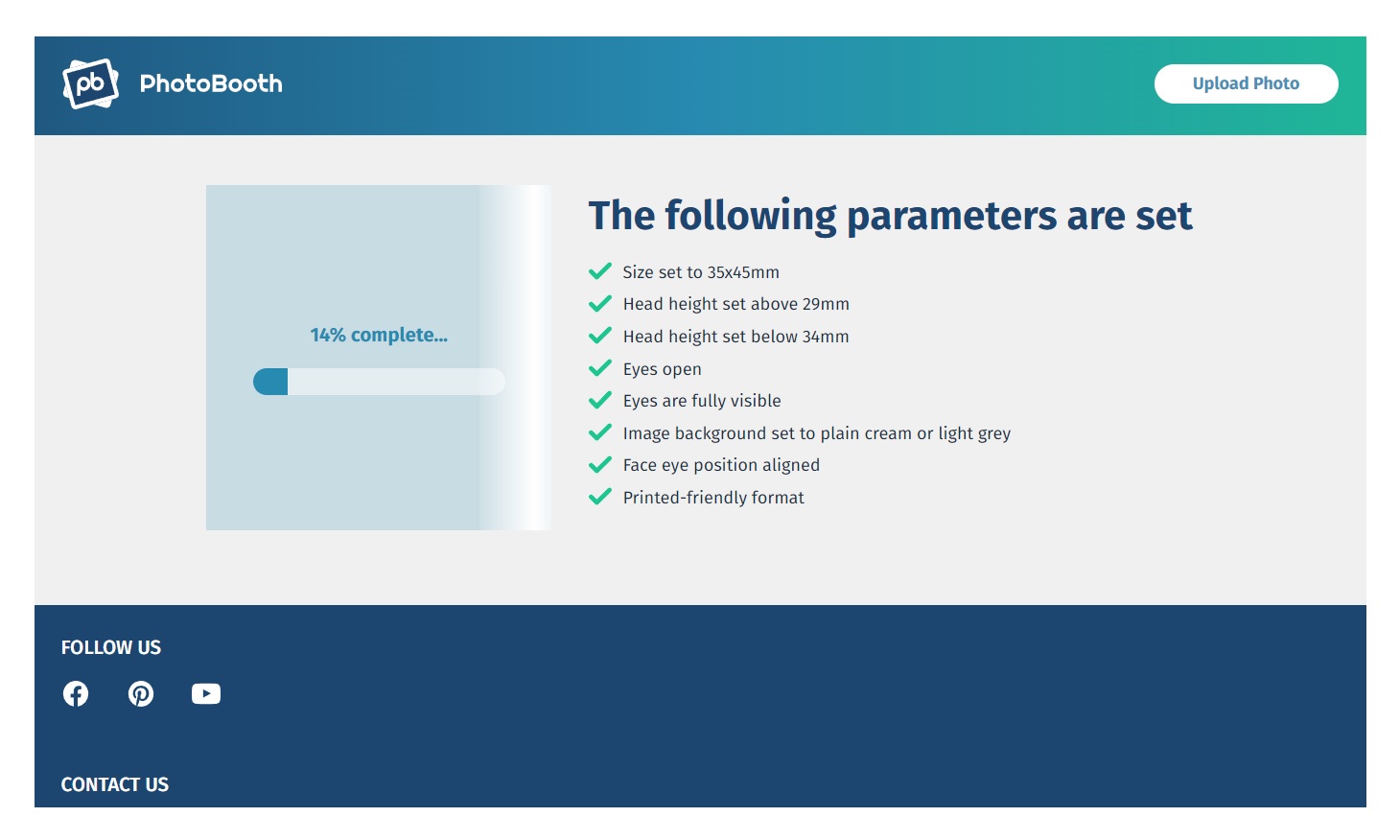 pb PhotoBooth

Upload Photo

14% complete...

The following parameters are set

Size set to 35x45mm
Head height set above 29mm
Head height set below 34mm
Eyes open
Eyes are fully visible
Image background set to plain cream or light grey
Face eye position aligned
Printed-friendly format

FOLLOW US

CONTACT US